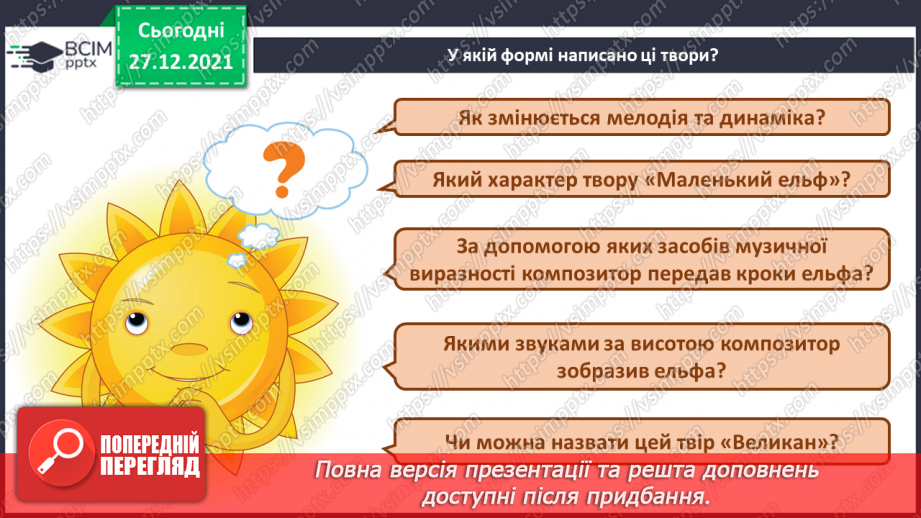 ВСІМ pptx

Сьогодні 27.12.2021

У якій формі написано ці твори?

?

Як змінюється мелодія та динаміка?

Який характер твору «Маленький ельф»?

За допомогою яких засобів музичної виразності композитор передав кроки ельфа?

Якими звуками за висотою композитор зобразив ельфа?

Чи можна назвати цей твір «Великан»?

ПОПЕРЕДНІЙ ПЕРЕГЛЯД

Повна версія презентації та решта доповнень доступні після придбання.

https://vsimpptx.com